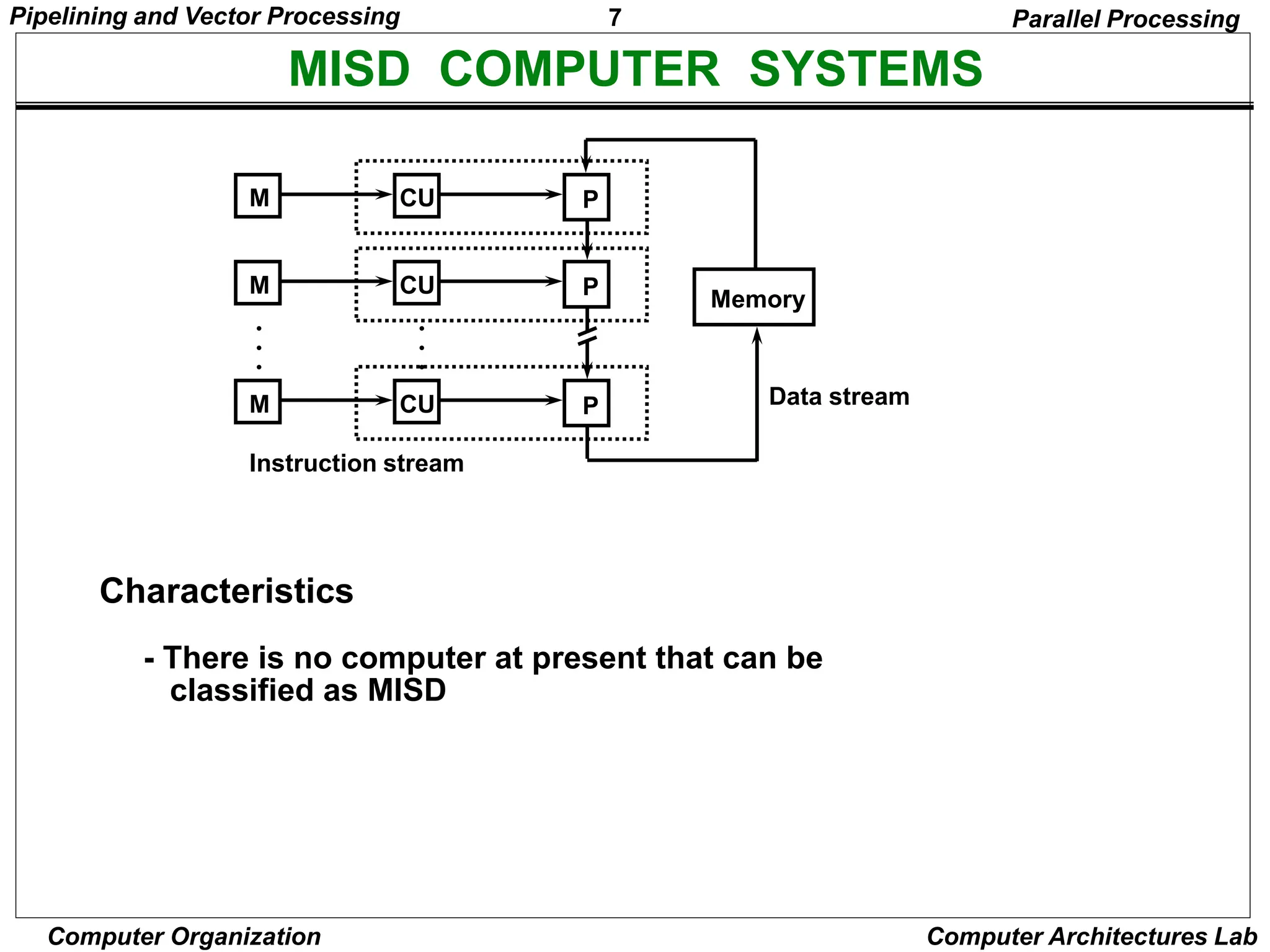 Pipelining and Vector Processing

7

Parallel Processing

MISD COMPUTER SYSTEMS

M

CU

P

M

CU

P

Memory

M

CU

P

Data stream

Instruction stream

Characteristics

- There is no computer at present that can be classified as MISD

Computer Organization

Computer Architectures Lab